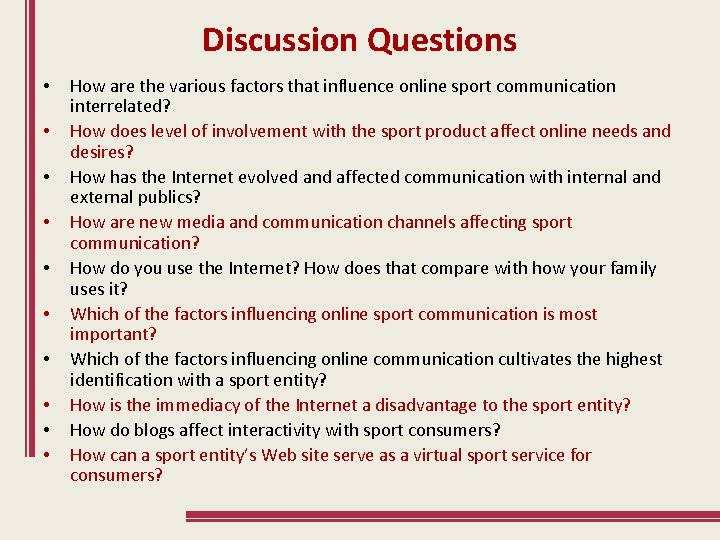 Discussion Questions

• How are the various factors that influence online sport communication interrelated?
• How does level of involvement with the sport product affect online needs and desires?
• How has the Internet evolved and affected communication with internal and external publics?
• How are new media and communication channels affecting sport communication?
• How do you use the Internet? How does that compare with how your family uses it?
• Which of the factors influencing online sport communication is most important?
• Which of the factors influencing online communication cultivates the highest identification with a sport entity?
• How is the immediacy of the Internet a disadvantage to the sport entity?
• How do blogs affect interactivity with sport consumers?
• How can a sport entity's Web site serve as a virtual sport service for consumers?